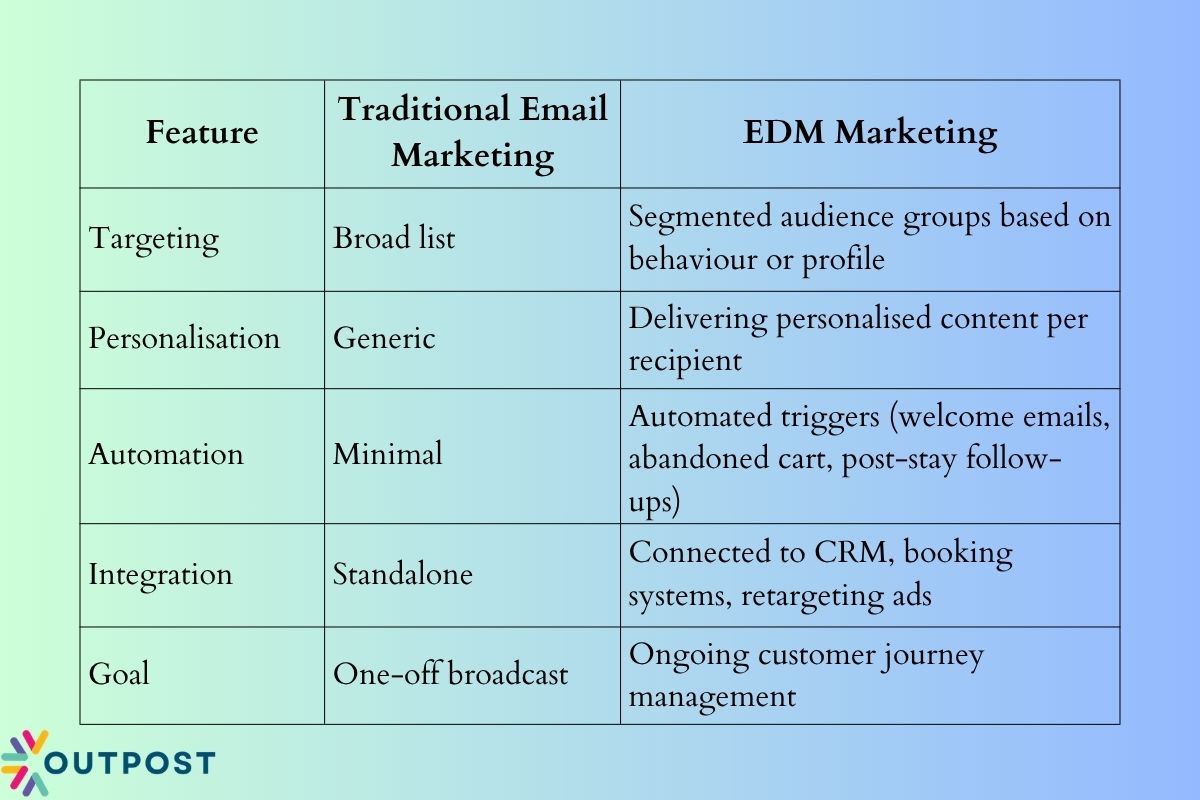 | Feature | Traditional Email Marketing | EDM Marketing |
|---|---|---|
| Targeting | Broad list | Segmented audience groups based on behaviour or profile |
| Personalisation | Generic | Delivering personalised content per recipient |
| Automation | Minimal | Automated triggers (welcome emails, abandoned cart, post-stay follow-ups) |
| Integration | Standalone | Connected to CRM, booking systems, retargeting ads |
| Goal | One-off broadcast | Ongoing customer journey management |

OUTPOST